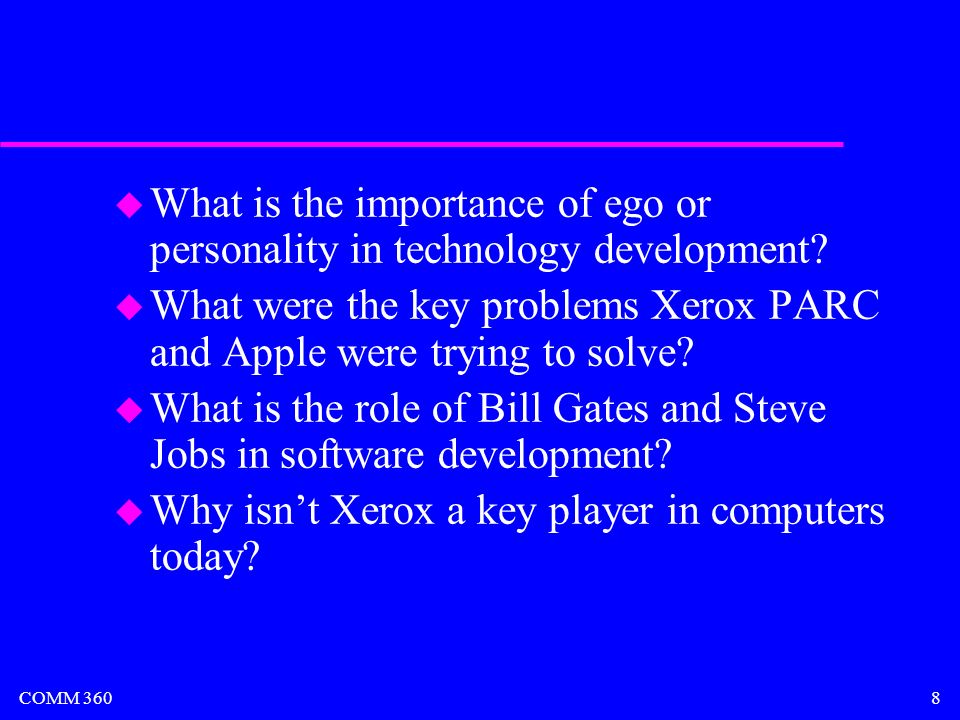 What is the importance of ego or personality in technology development?

What were the key problems Xerox PARC and Apple were trying to solve?

What is the role of Bill Gates and Steve Jobs in software development?

Why isn’t Xerox a key player in computers today?

COMM 360

8